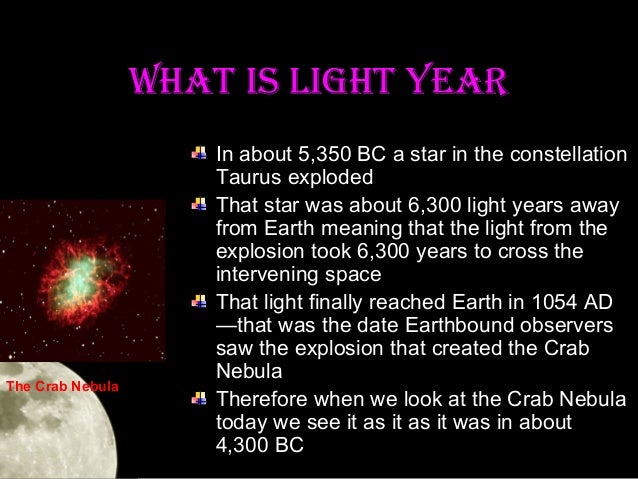 WHAT IS LIGHT YEAR

In about 5,350 BC a star in the constellation Taurus exploded

That star was about 6,300 light years away from Earth meaning that the light from the explosion took 6,300 years to cross the intervening space

That light finally reached Earth in 1054 AD —that was the date Earthbound observers saw the explosion that created the Crab Nebula

Therefore when we look at the Crab Nebula today we see it as it as it was in about 4,300 BC

The Crab Nebula